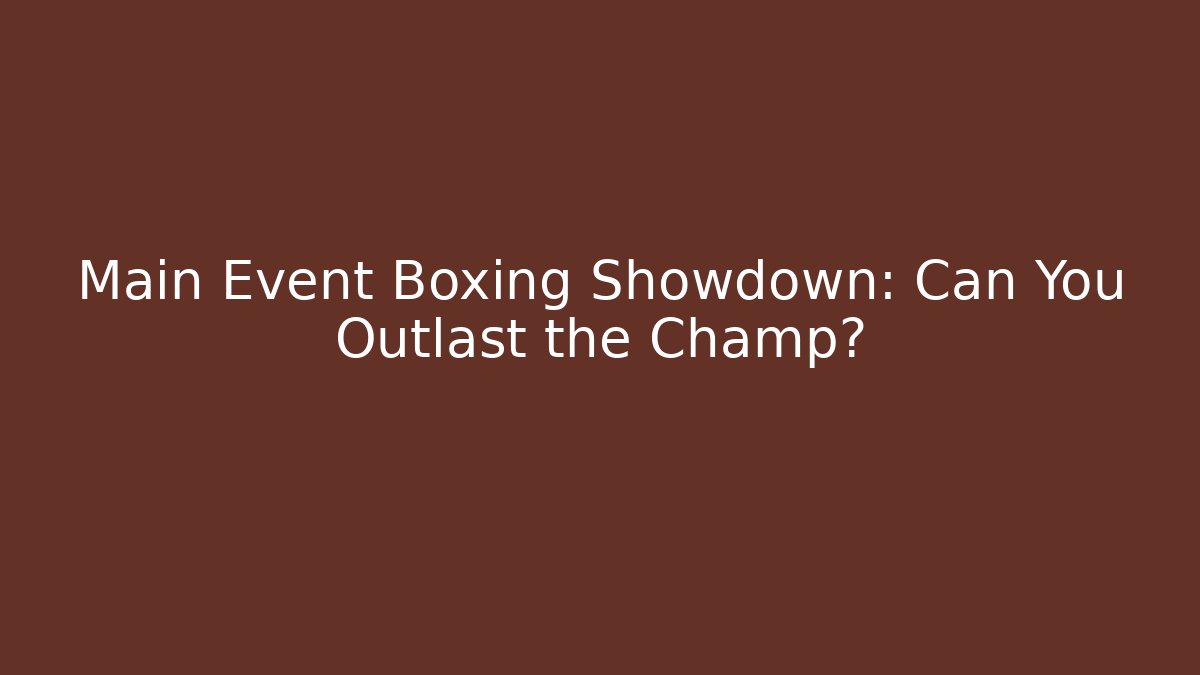 Main Event Boxing Showdown: Can You Outlast the Champ?